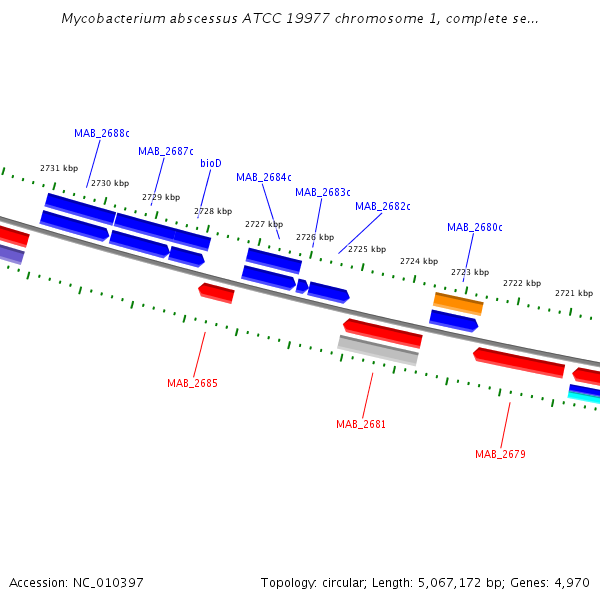 Mycobacterium abscessus ATCC 19977 chromosome 1, complete se...

MAB_2688c
MAB_2687c
bioD
MAB_2684c
MAB_2683c
MAB_2682c
MAB_2680c

2731 kbp
2730 kbp
2729 kbp
2728 kbp
2727 kbp
2726 kbp
2725 kbp
2724 kbp
2723 kbp
2722 kbp
2721 kbp

MAB_2685
MAB_2681
MAB_2679

Accession: NC_010397

Topology: circular; Length: 5,067,172 bp; Genes: 4,970